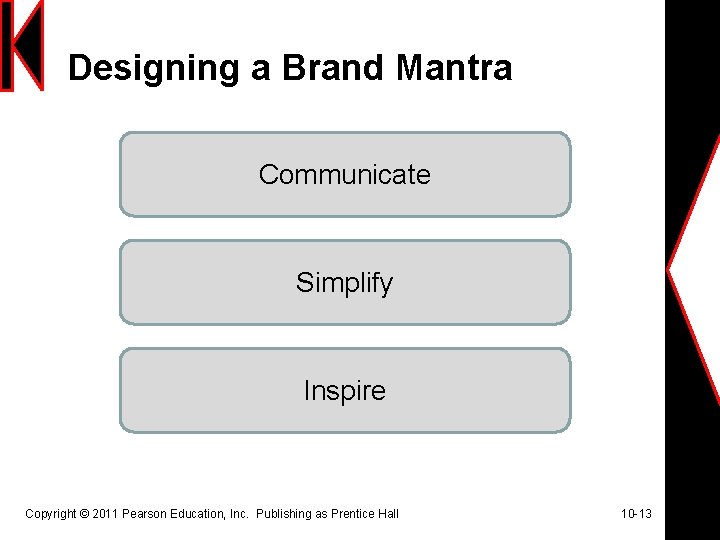 Designing a Brand Mantra

Communicate

Simplify

Inspire

Copyright © 2011 Pearson Education, Inc. Publishing as Prentice Hall

10-13